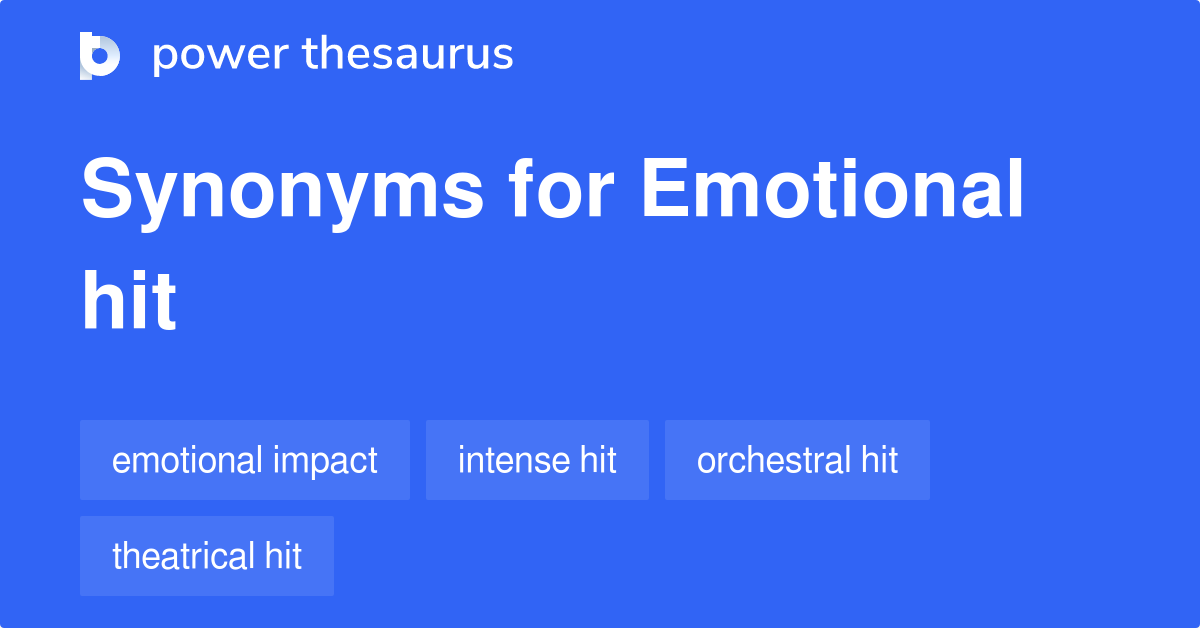 power thesaurus

Synonyms for Emotional hit

emotional impact
intense hit
orchestral hit
theatrical hit